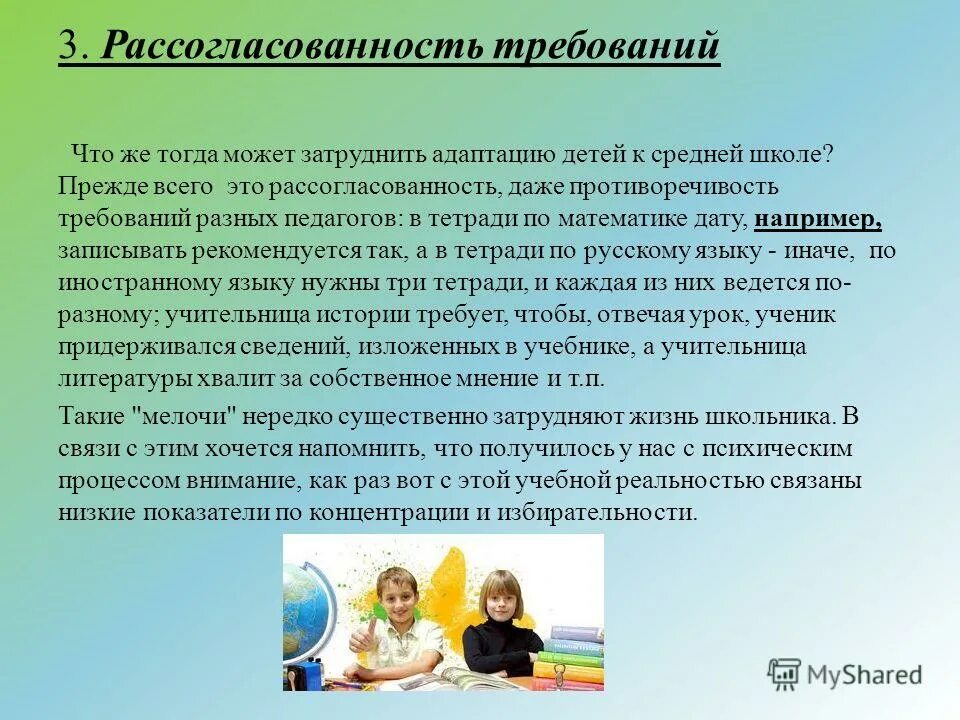 3. Рассогласованность требований

Что же тогда может затруднить адаптацию детей к средней школе? Прежде всего это рассогласованность, даже противоречивость требований разных педагогов: в тетради по математике дату, например, записывать рекомендуется так, а в тетради по русскому языку - иначе, по иностранному языку нужны три тетради, и каждая из них ведется по-разному; учительница истории требует, чтобы, отвечая урок, ученик придерживался сведений, изложенных в учебнике, а учительница литературы хвалит за собственное мнение и т.п.

Такие "мелочи" нередко существенно затрудняют жизнь школьника. В связи с этим хочется напомнить, что получилось у нас с психическим процессом внимание, как раз вот с этой учебной реальностью связаны низкие показатели по концентрации и избирательности.

MyShared